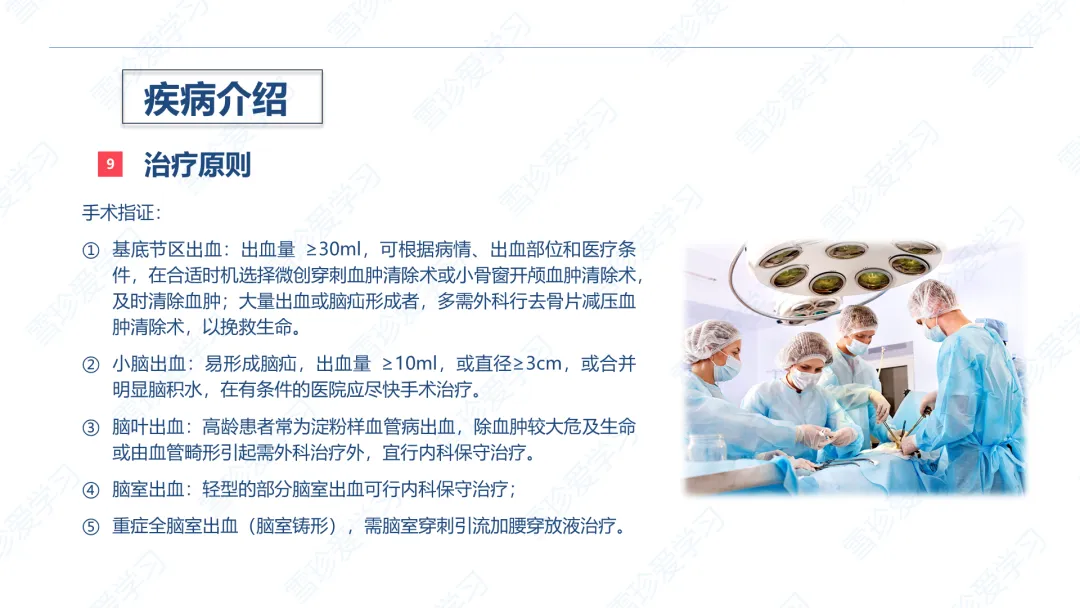 疾病介绍

9 治疗原则

手术指证：

① 基底节区出血：出血量 ≥30ml，可根据病情、出血部位和医疗条件，在合适时机选择微创穿刺血肿清除术或小骨窗开颅血肿清除术，及时清除血肿；大量出血或脑疝形成者，多需外科行去骨片减压血肿清除术，以挽救生命。

② 小脑出血：易形成脑疝，出血量 ≥10ml，或直径≥3cm，或合并明显脑积水，在有条件的医院应尽快手术治疗。

③ 脑叶出血：高龄患者常为淀粉样血管病出血，除血肿较大危及生命或由血管畸形引起需外科治疗外，宜行内科保守治疗。

④ 脑室出血：轻型的部分脑室出血可行内科保守治疗；

⑤ 重症全脑室出血（脑室铸形），需脑室穿刺引流加腰穿放液治疗。

雪珍爱学习